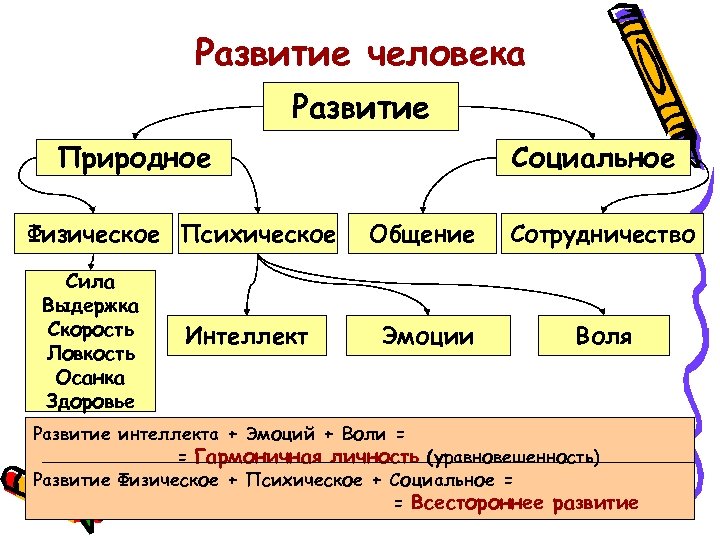 Развитие человека

Развитие

Природное

Социальное

Физическое

Психическое

Общение

Сотрудничество

Сила
Выдержка
Скорость
Ловкость
Осанка
Здоровье

Интеллект

Эмоции

Воля

Развитие интеллекта + Эмоций + Воли =
= Гармоничная личность (уравновешенность)
Развитие Физическое + Психическое + Социальное =
= Всестороннее развитие